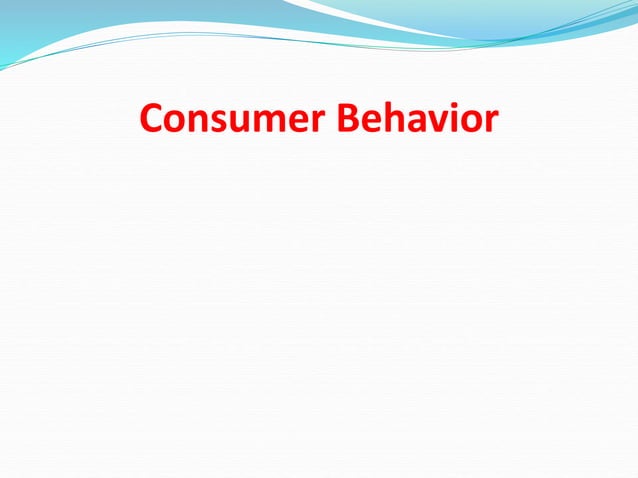 Consumer Behavior